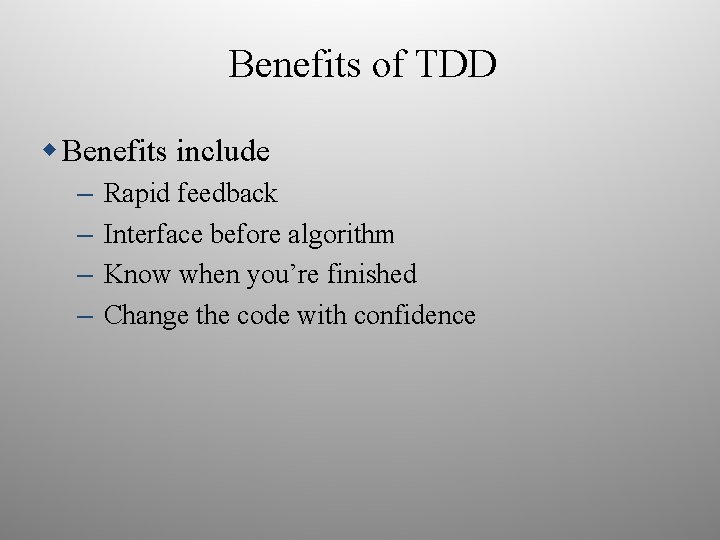 Benefits of TDD

◆ Benefits include

– Rapid feedback
– Interface before algorithm
– Know when you’re finished
– Change the code with confidence